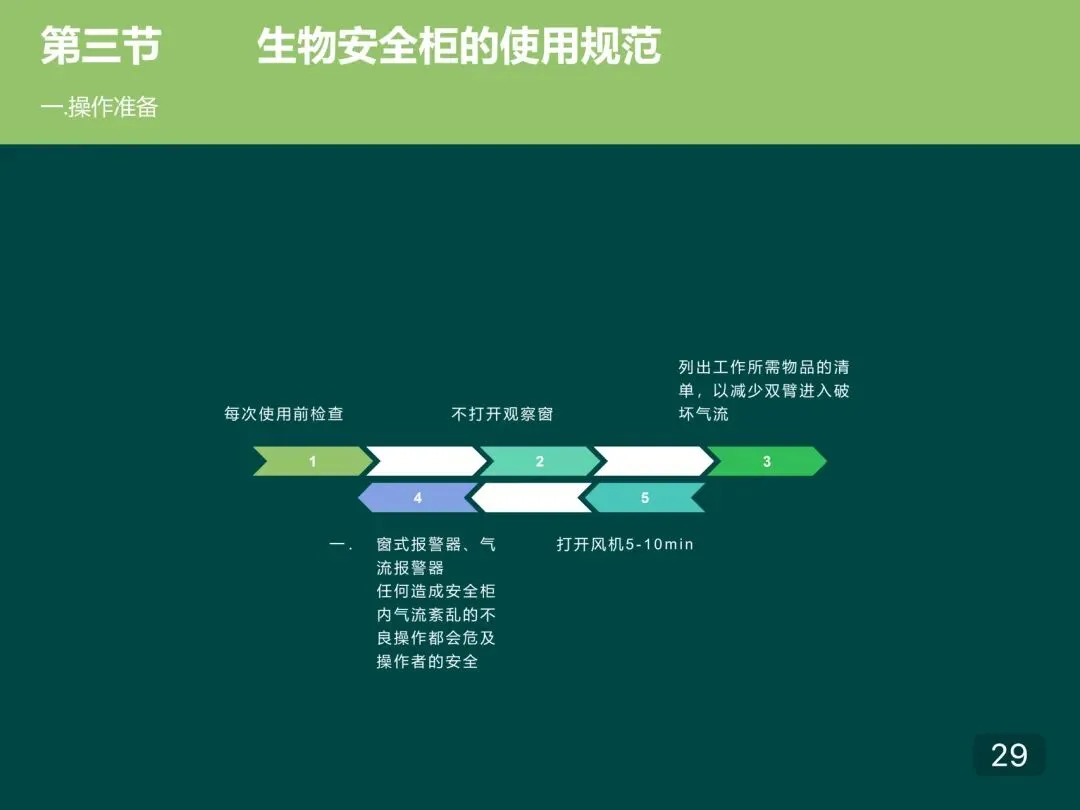 第三节　　生物安全柜的使用规范

一.操作准备

每次使用前检查

不打开观察窗

列出工作所需物品的清单，以减少双臂进入破坏气流

1

2

3

4

5

一.　窗式报警器、气流报警器
任何造成安全柜内气流紊乱的不良操作都会危及操作者的安全

打开风机5-10min

29